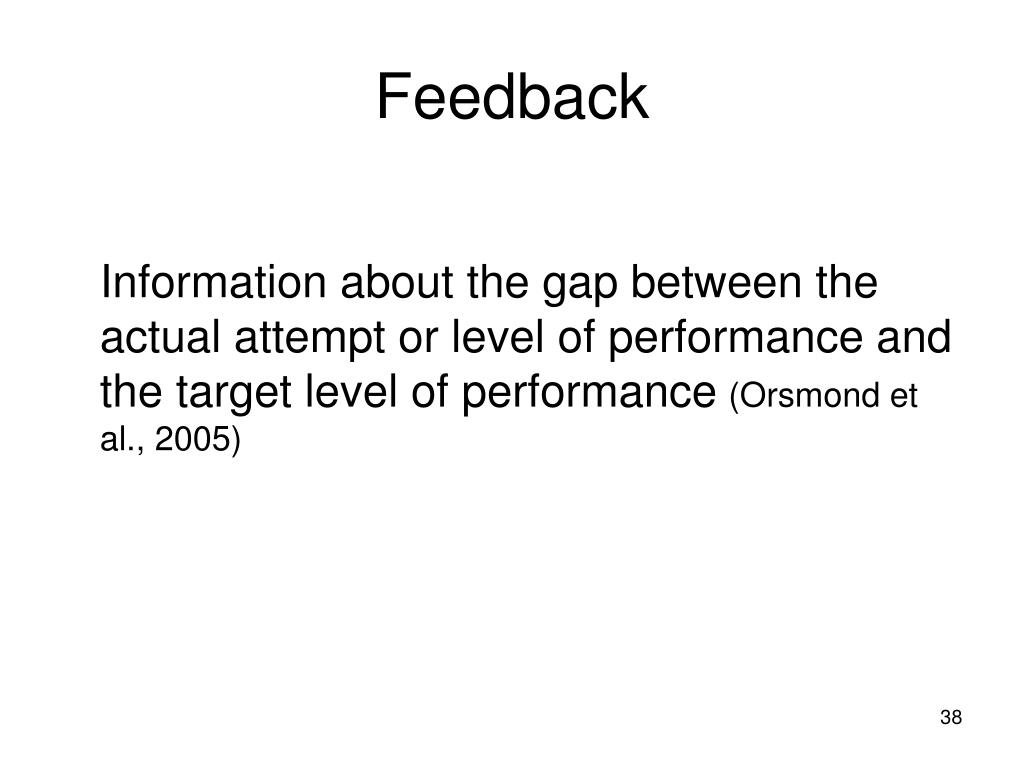 Feedback

Information about the gap between the actual attempt or level of performance and the target level of performance (Orsmond et al., 2005)

38